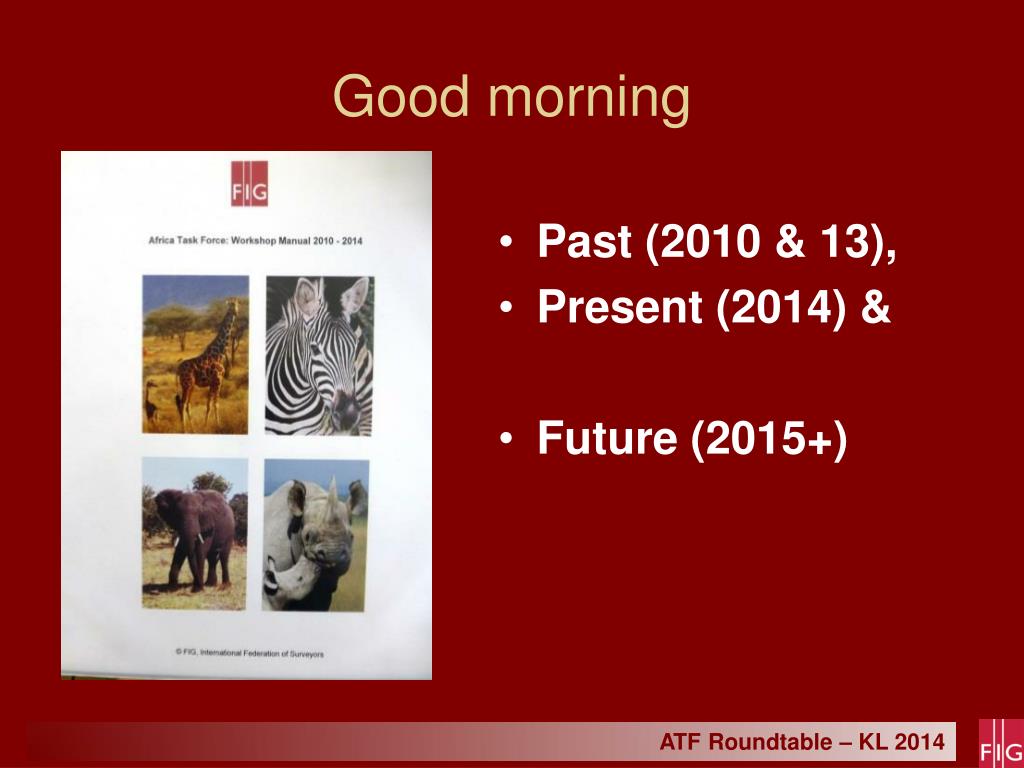 Good morning

FIG

Africa Task Force: Workshop Manual 2010 - 2014

© FIG, International Federation of Surveyors

• Past (2010 & 13),
• Present (2014) &

• Future (2015+)

ATF Roundtable – KL 2014

FIG